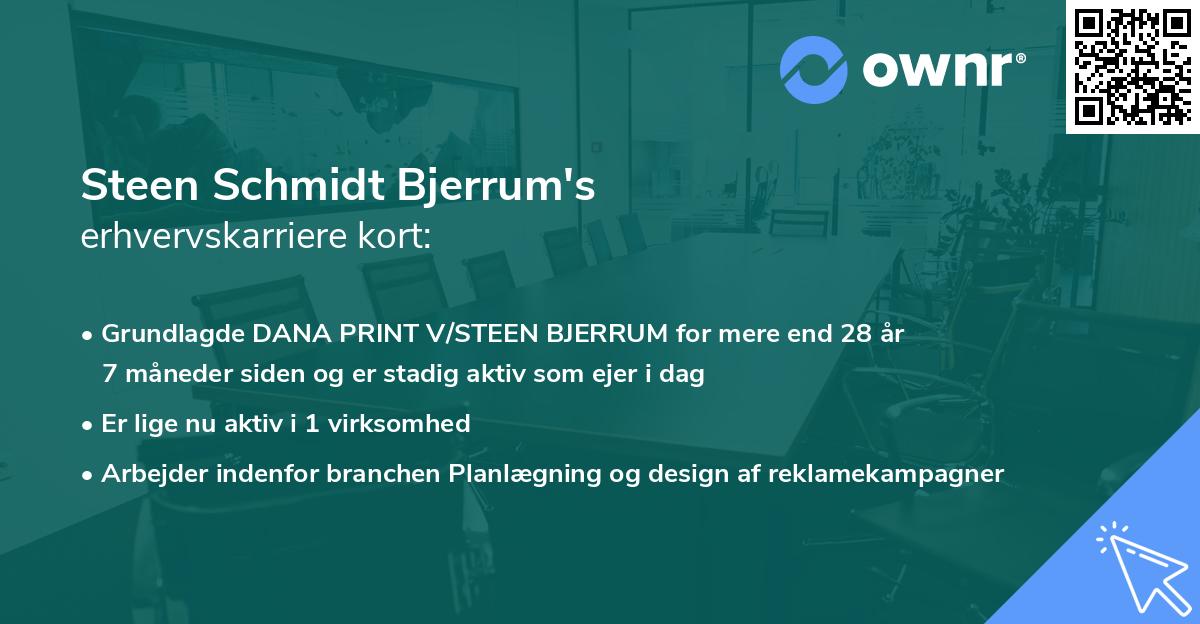 ownr®

Steen Schmidt Bjerrum's
erhvervskarriere kort:

• Grundlagde DANA PRINT V/STEEN BJERRUM for mere end 28 år 7 måneder siden og er stadig aktiv som ejer i dag

• Er lige nu aktiv i 1 virksomhed

• Arbejder indenfor branchen Planlægning og design af reklamekampagner